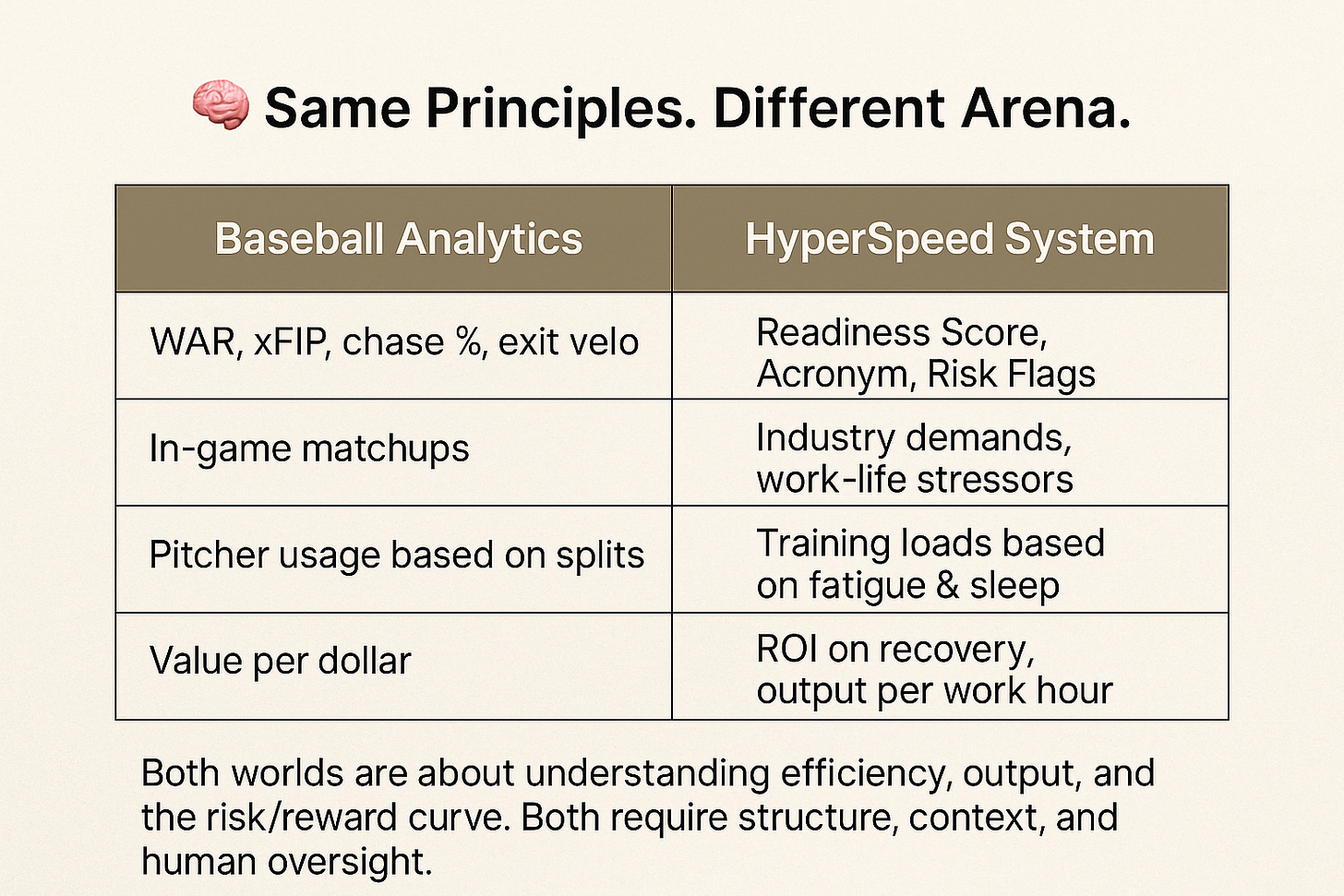 🧠 Same Principles. Different Arena.

| Baseball Analytics | HyperSpeed System |
|---|---|
| WAR, xFIP, chase %, exit velo | Readiness Score, Acronym, Risk Flags |
| In-game matchups | Industry demands, work-life stressors |
| Pitcher usage based on splits | Training loads based on fatigue & sleep |
| Value per dollar | ROI on recovery, output per work hour |

Both worlds are about understanding efficiency, output, and the risk/reward curve. Both require structure, context, and human oversight.